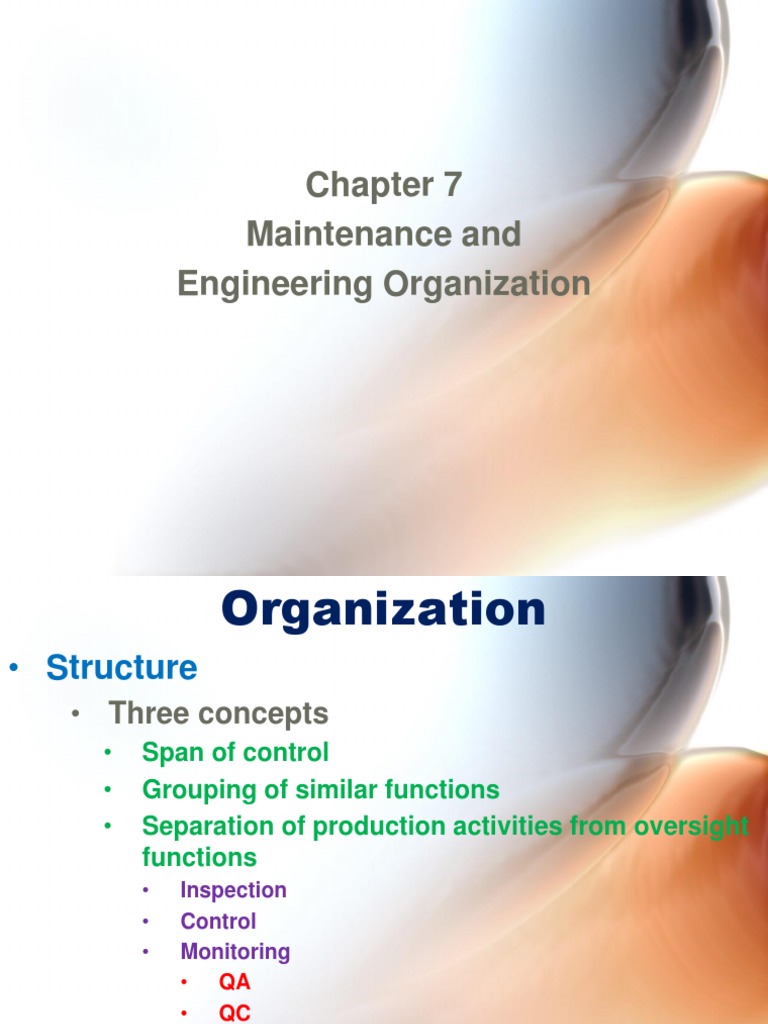 Chapter 7
Maintenance and
Engineering Organization

Organization

• Structure
• Three concepts
• Span of control
• Grouping of similar functions
• Separation of production activities from oversight functions
• Inspection
• Control
• Monitoring
• QA
• QC